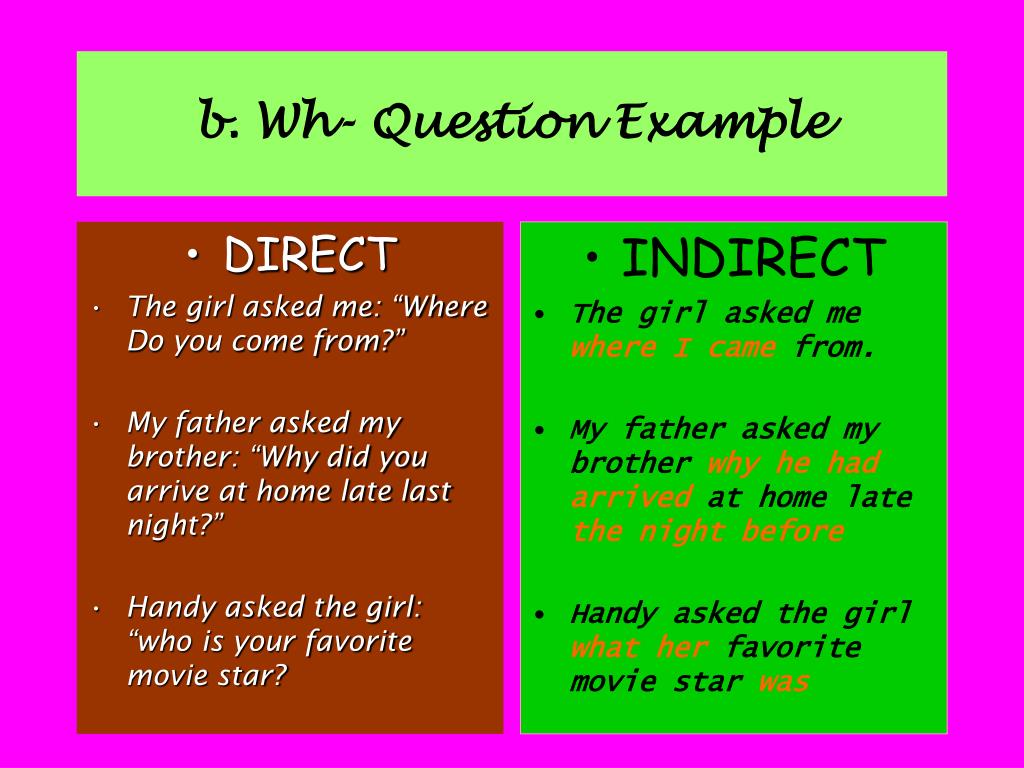 b. Wh- Question Example

• DIRECT

• The girl asked me: “Where Do you come from?”

• My father asked my brother: “Why did you arrive at home late last night?”

• Handy asked the girl: “who is your favorite movie star?

• INDIRECT

• The girl asked me where I came from.

• My father asked my brother why he had arrived at home late the night before

• Handy asked the girl what her favorite movie star was